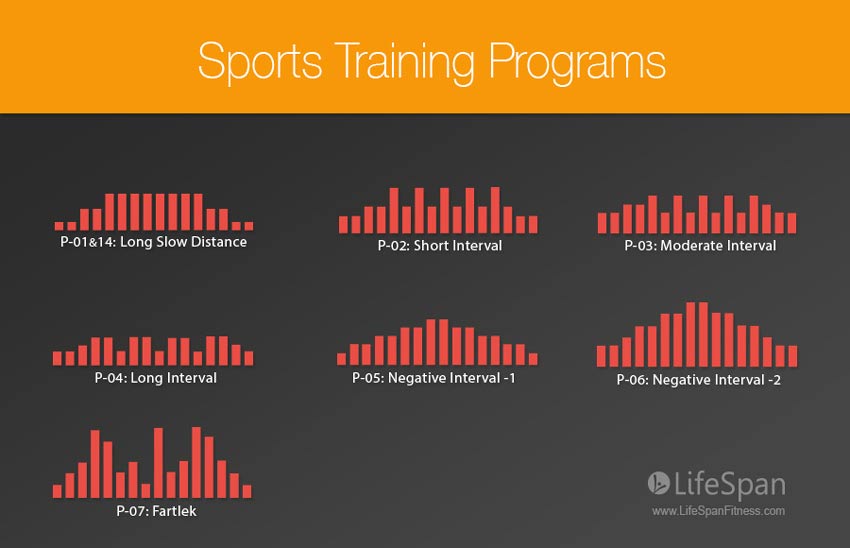 Sports Training Programs

P-01&14: Long Slow Distance

P-02: Short Interval

P-03: Moderate Interval

P-04: Long Interval

P-05: Negative Interval -1

P-06: Negative Interval -2

P-07: Fartlek

LifeSpan
www.LifeSpanFitness.com